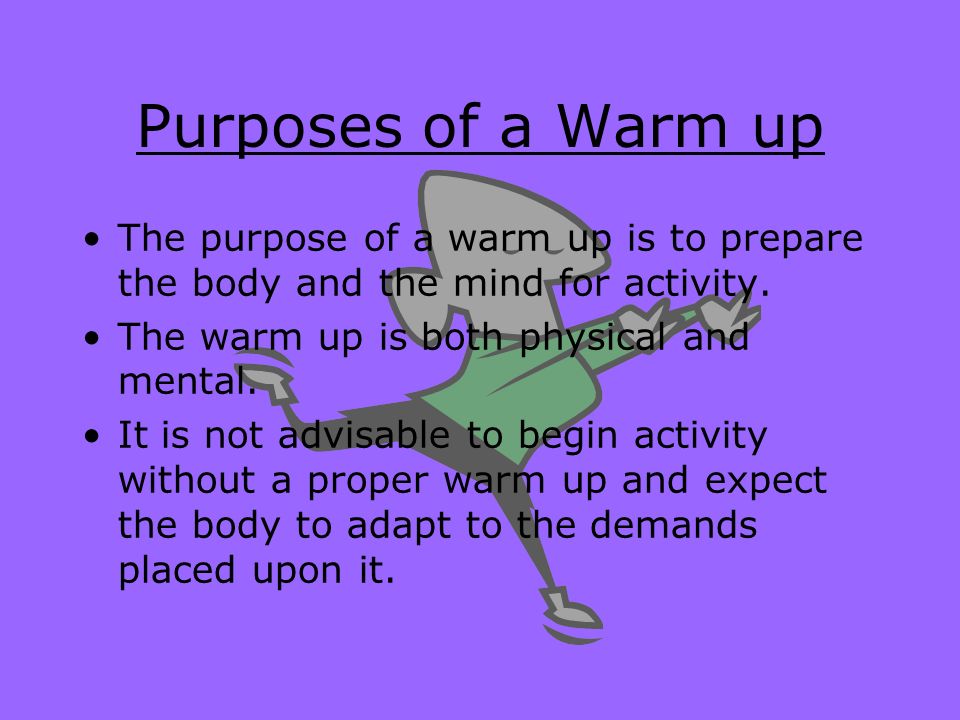 Purposes of a Warm up

• The purpose of a warm up is to prepare the body and the mind for activity.

• The warm up is both physical and mental.

• It is not advisable to begin activity without a proper warm up and expect the body to adapt to the demands placed upon it.